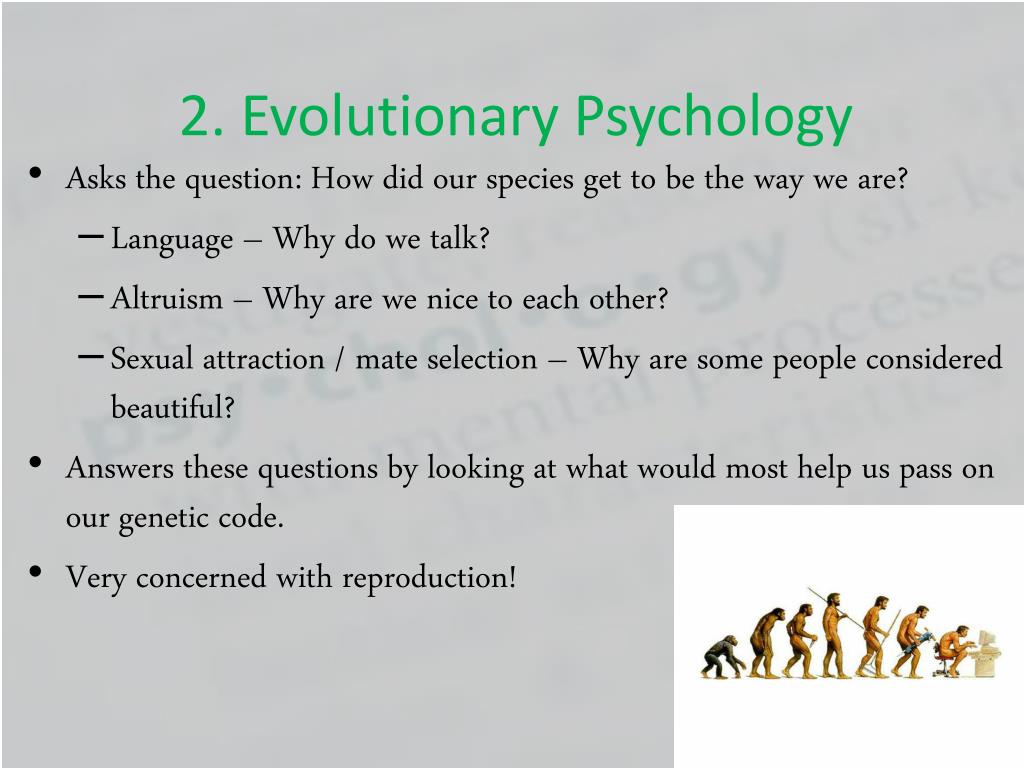 2. Evolutionary Psychology

• Asks the question: How did our species get to be the way we are?
– Language – Why do we talk?
– Altruism – Why are we nice to each other?
– Sexual attraction / mate selection – Why are some people considered beautiful?
• Answers these questions by looking at what would most help us pass on our genetic code.
• Very concerned with reproduction!